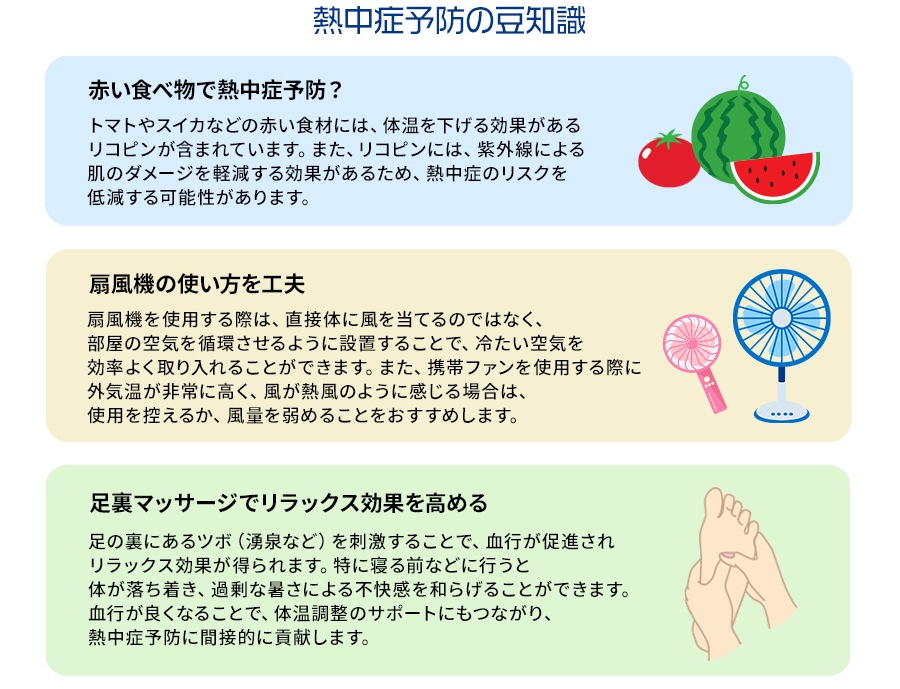 熱中症予防の豆知識

赤い食べ物で熱中症予防？

トマトやスイカなどの赤い食材には、体温を下げる効果があるリコピンが含まれています。また、リコピンには、紫外線による肌のダメージを軽減する効果があるため、熱中症のリスクを低減する可能性があります。

扇風機の使い方を工夫

扇風機を使用する際は、直接体に風を当てるのではなく、部屋の空気を循環させるように設置することで、冷たい空気を効率よく取り入れることができます。また、携帯ファンを使用する際に外気温が非常に高く、風が熱風のように感じる場合は、使用を控えるか、風量を弱めることをおすすめします。

足裏マッサージでリラックス効果を高める

足の裏にあるツボ（湧泉など）を刺激することで、血行が促進されリラックス効果が得られます。特に寝る前などに行うと体が落ち着き、過剰な暑さによる不快感を和らげることができます。血行が良くなることで、体温調整のサポートにもつながり、熱中症予防に間接的に貢献します。